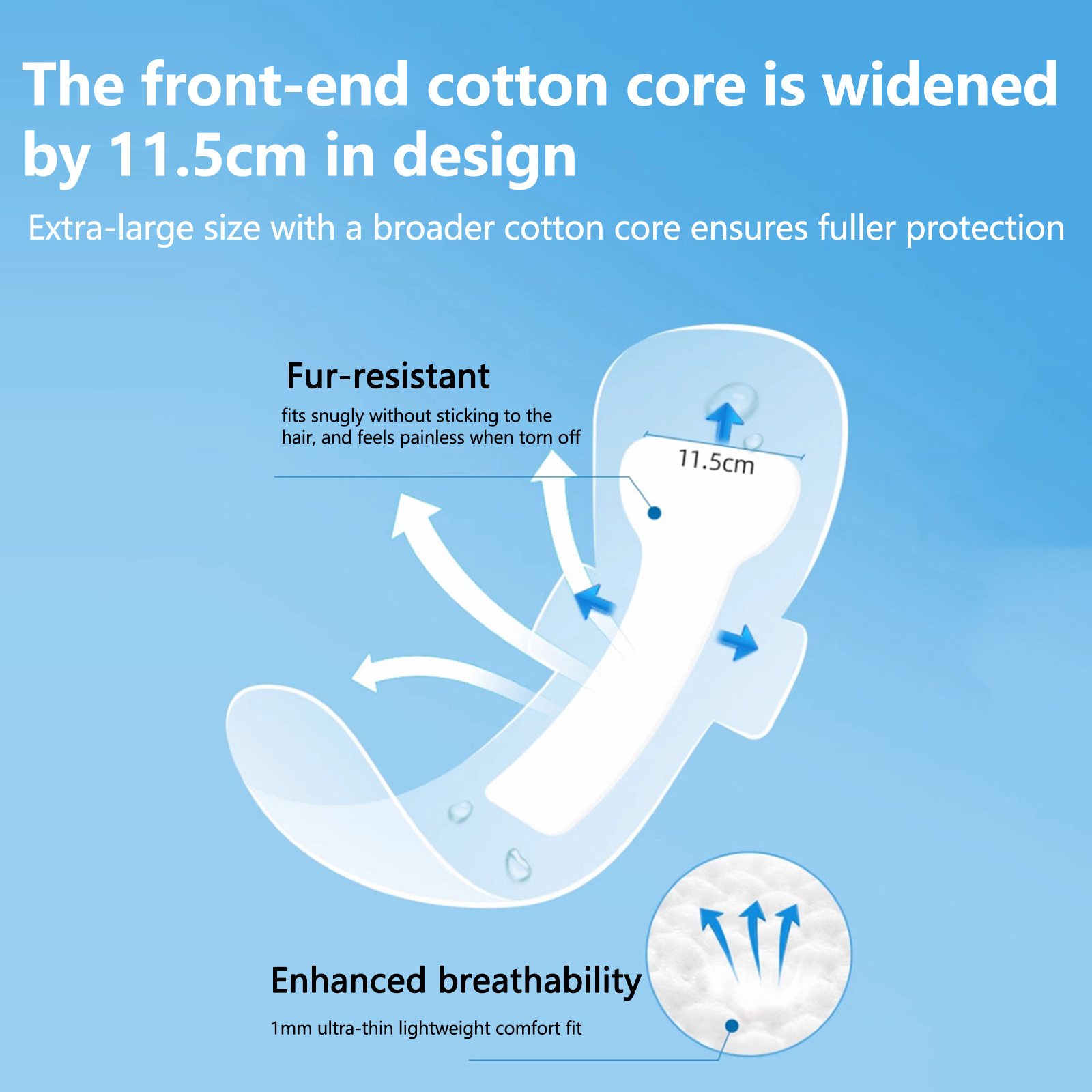 The front-end cotton core is widened by 11.5cm in design

Extra-large size with a broader cotton core ensures fuller protection

Fur-resistant

fits snugly without sticking to the hair, and feels painless when torn off

11.5cm

Enhanced breathability

1mm ultra-thin lightweight comfort fit